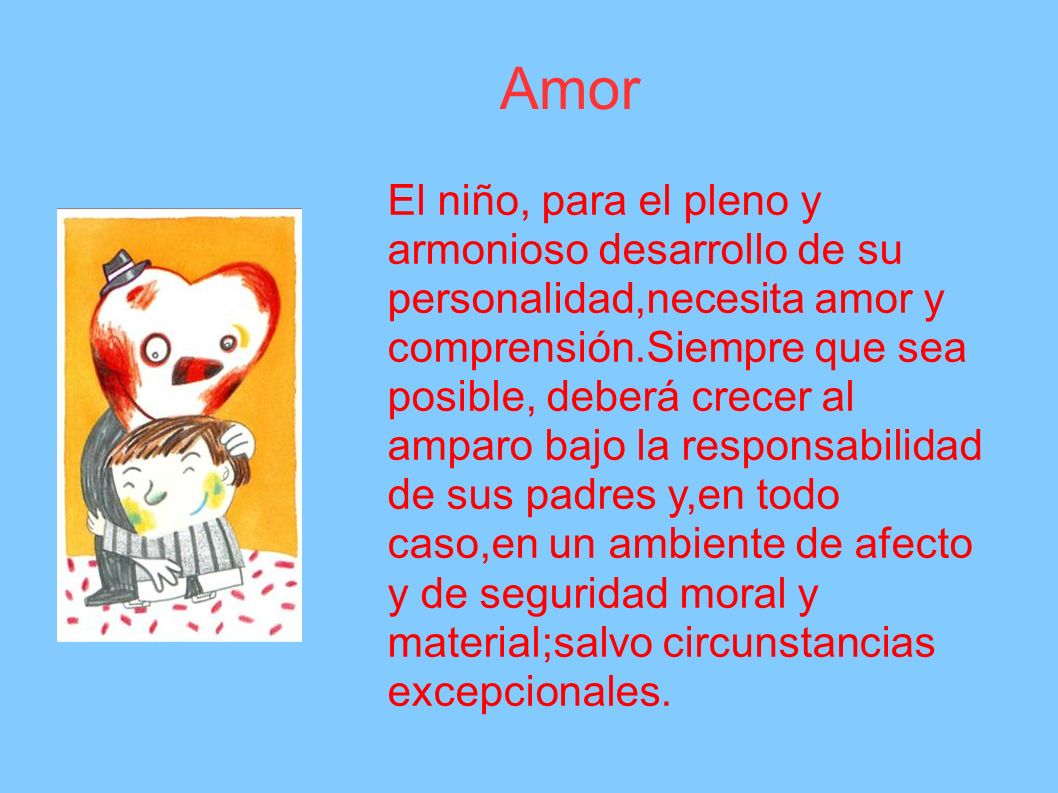 Amor

El niño, para el pleno y armonioso desarrollo de su personalidad,necesita amor y comprensión.Siempre que sea posible, deberá crecer al amparo bajo la responsabilidad de sus padres y,en todo caso,en un ambiente de afecto y de seguridad moral y material;salvo circunstancias excepcionales.